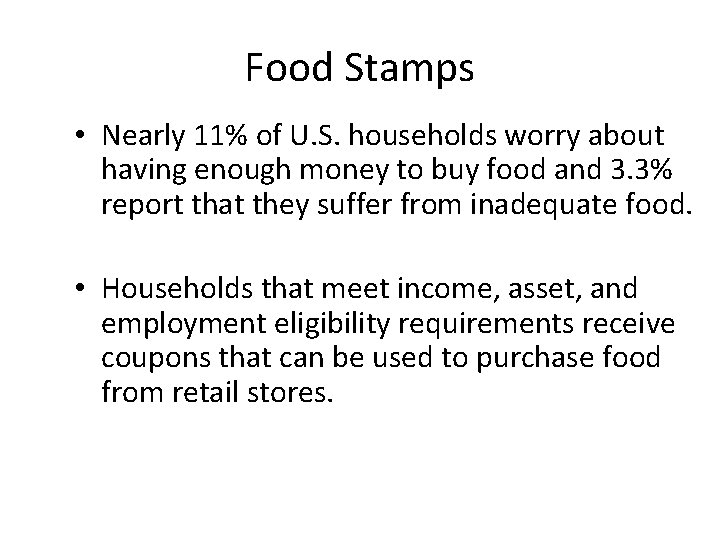 Food Stamps

• Nearly 11% of U.S. households worry about having enough money to buy food and 3.3% report that they suffer from inadequate food.

• Households that meet income, asset, and employment eligibility requirements receive coupons that can be used to purchase food from retail stores.